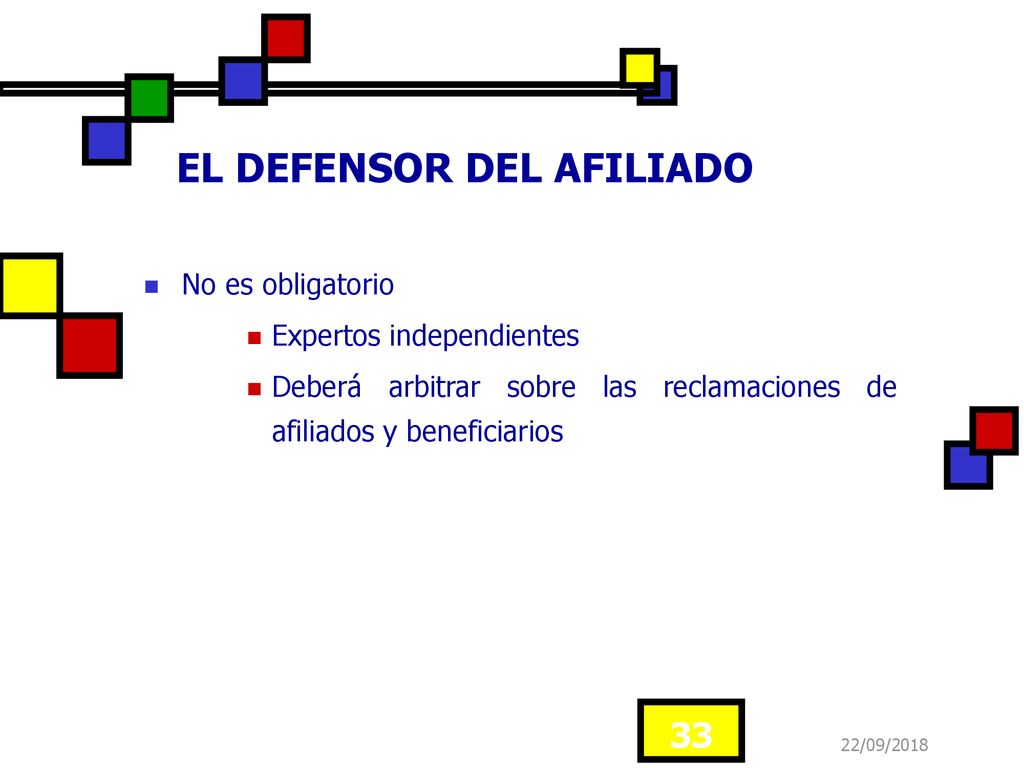 EL DEFENSOR DEL AFILIADO

No es obligatorio

Expertos independientes

Deberá arbitrar sobre las reclamaciones de afiliados y beneficiarios

33

22/09/2018